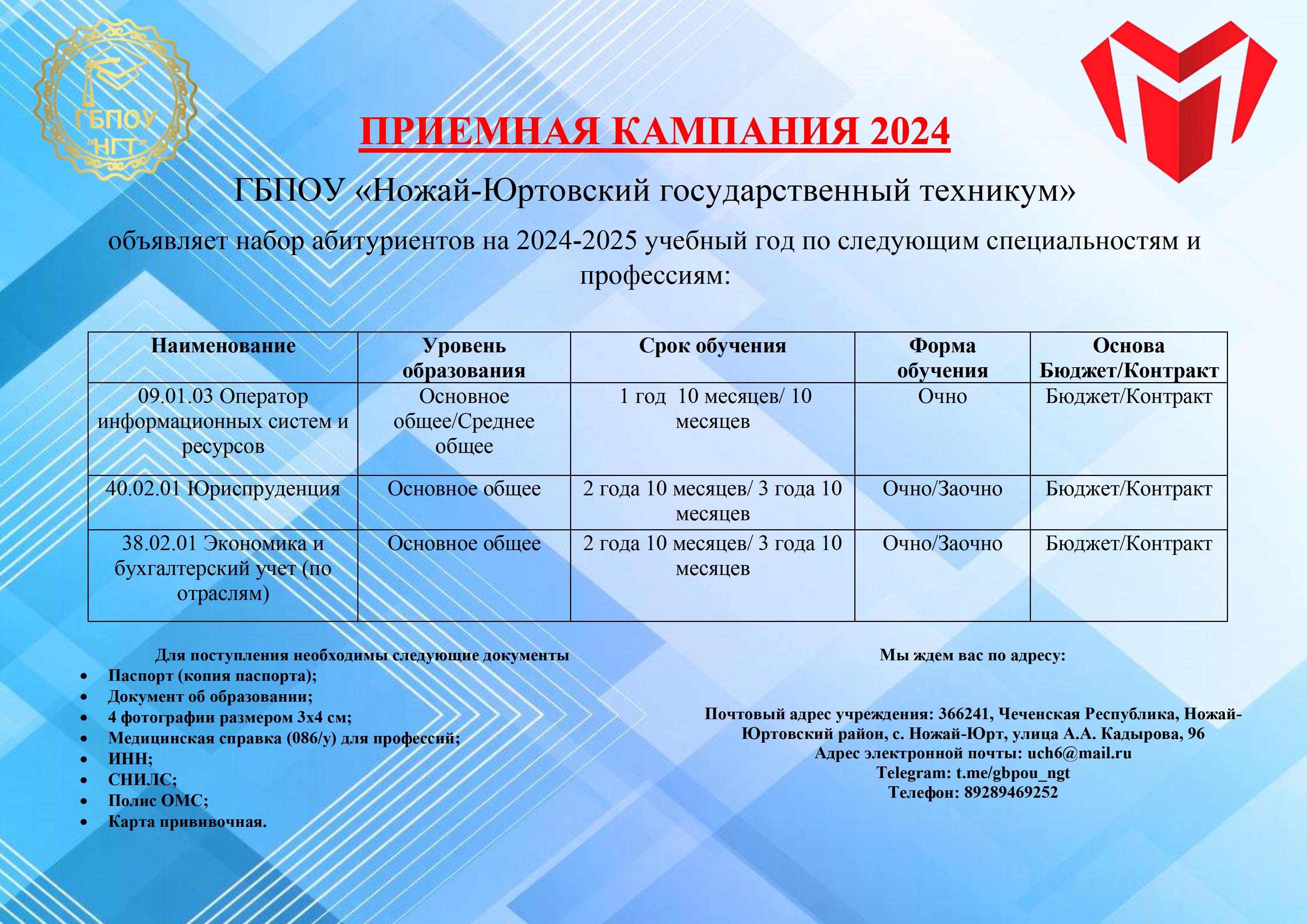 ГБПОУ "НГТ"

ПРИЕМНАЯ КАМПАНИЯ 2024

ГБПОУ «Ножай-Юртовский государственный техникум»

объявляет набор абитуриентов на 2024-2025 учебный год по следующим специальностям и профессиям:

| Наименование | Уровень образования | Срок обучения | Форма обучения | Основа Бюджет/Контракт |
|---|---|---|---|---|
| 09.01.03 Оператор информационных систем и ресурсов | Основное общее/Среднее общее | 1 год 10 месяцев/ 10 месяцев | Очно | Бюджет/Контракт |
| 40.02.01 Юриспруденция | Основное общее | 2 года 10 месяцев/ 3 года 10 месяцев | Очно/Заочно | Бюджет/Контракт |
| 38.02.01 Экономика и бухгалтерский учет (по отраслям) | Основное общее | 2 года 10 месяцев/ 3 года 10 месяцев | Очно/Заочно | Бюджет/Контракт |

Для поступления необходимы следующие документы
• Паспорт (копия паспорта);
• Документ об образовании;
• 4 фотографии размером 3х4 см;
• Медицинская справка (086/у) для профессий;
• ИНН;
• СНИЛС;
• Полис ОМС;
• Карта прививочная.

Мы ждем вас по адресу:

Почтовый адрес учреждения: 366241, Чеченская Республика, Ножай-Юртовский район, с. Ножай-Юрт, улица А.А. Кадырова, 96
Адрес электронной почты: uch6@mail.ru
Telegram: t.me/gbpou_ngt
Телефон: 89289469252